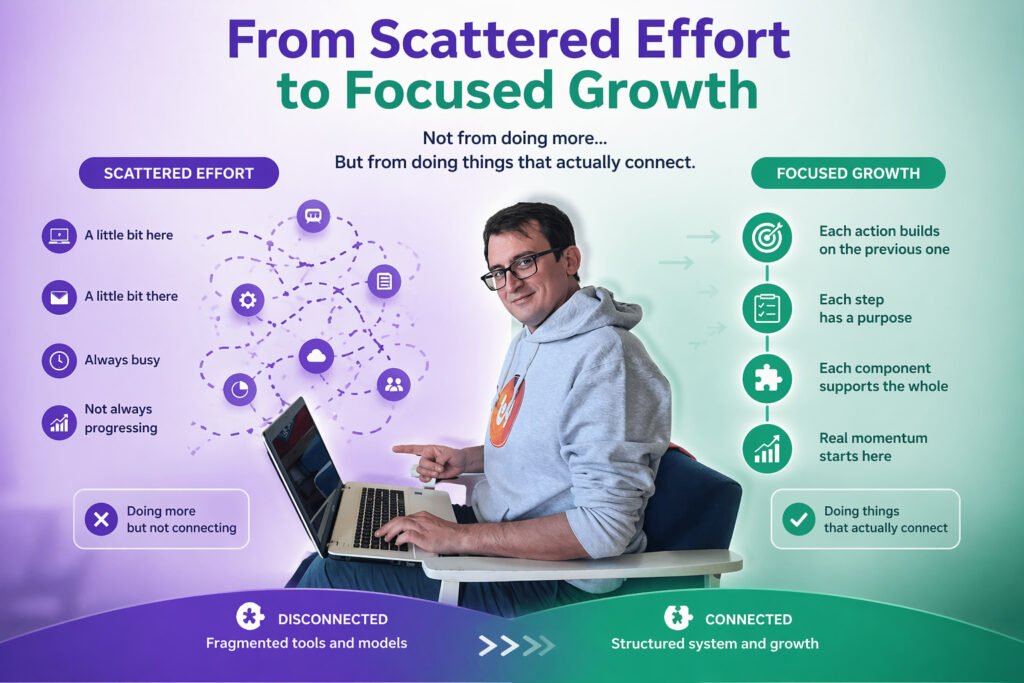 From Scattered Effort
to Focused Growth

Not from doing more...
But from doing things that actually connect.

SCATTERED EFFORT

A little bit here

A little bit there

Always busy

Not always progressing

Doing more but not connecting

FOCUSED GROWTH

Each action builds on the previous one

Each step has a purpose

Each component supports the whole

Real momentum starts here

Doing things that actually connect

DISCONNECTED
Fragmented tools and models

CONNECTED
Structured system and growth